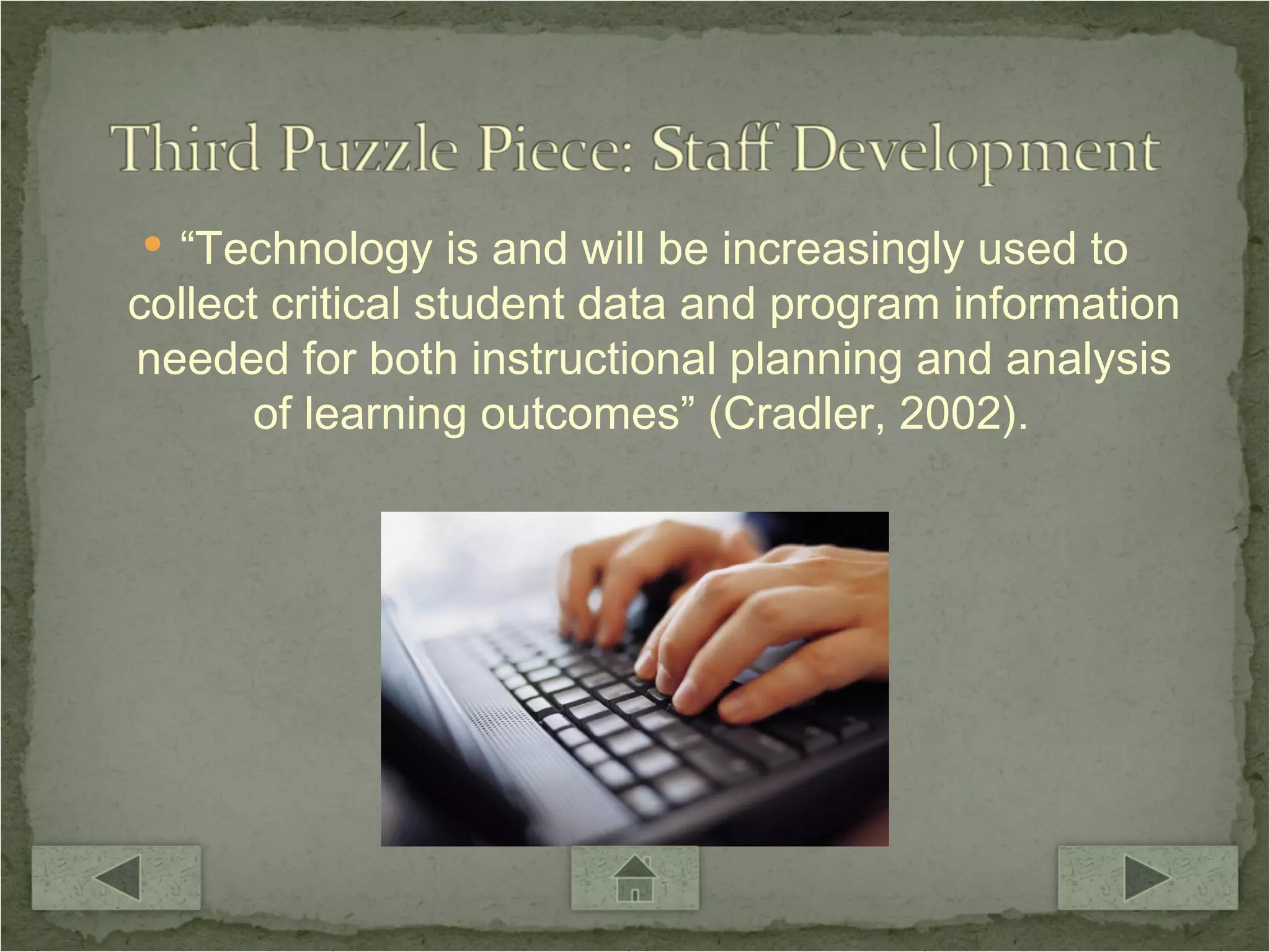 Third Puzzle Piece: Staff Development

• “Technology is and will be increasingly used to collect critical student data and program information needed for both instructional planning and analysis of learning outcomes” (Cradler, 2002).